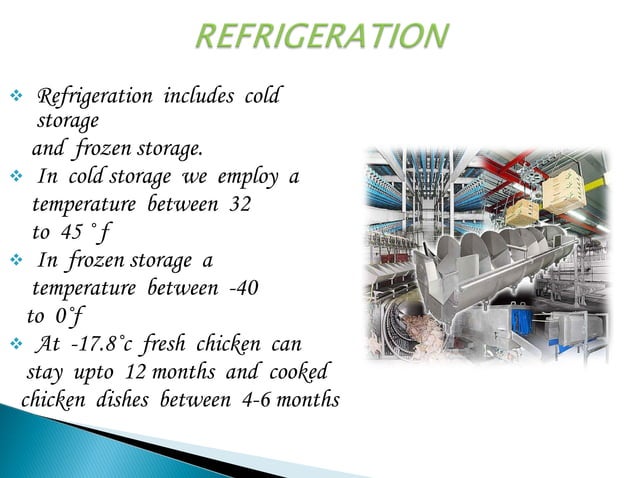 REFRIGERATION

❖ Refrigeration includes cold storage
and frozen storage.

❖ In cold storage we employ a temperature between 32 to 45 ˚f

❖ In frozen storage a temperature between -40 to 0˚f

❖ At -17.8˚c fresh chicken can stay upto 12 months and cooked chicken dishes between 4-6 months